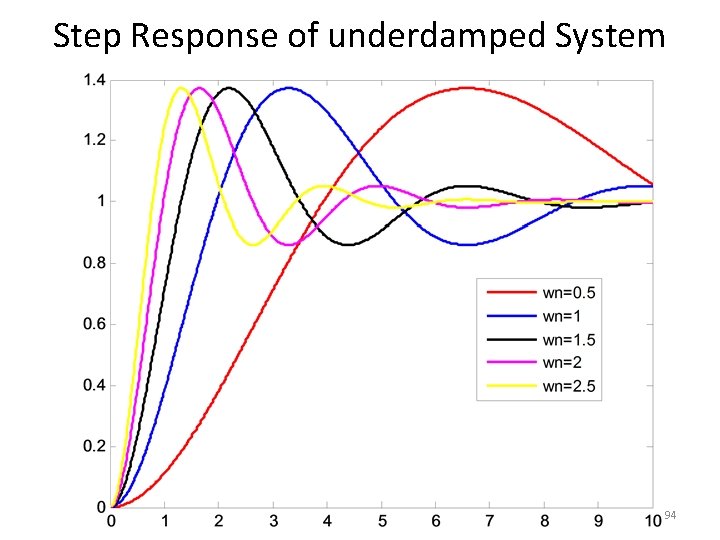 Step Response of underdamped System

1.4
1.2
1
0.8
0.6
0.4
0.2
0

0 1 2 3 4 5 6 7 8 9 10

wn=0.5
wn=1
wn=1.5
wn=2
wn=2.5

94